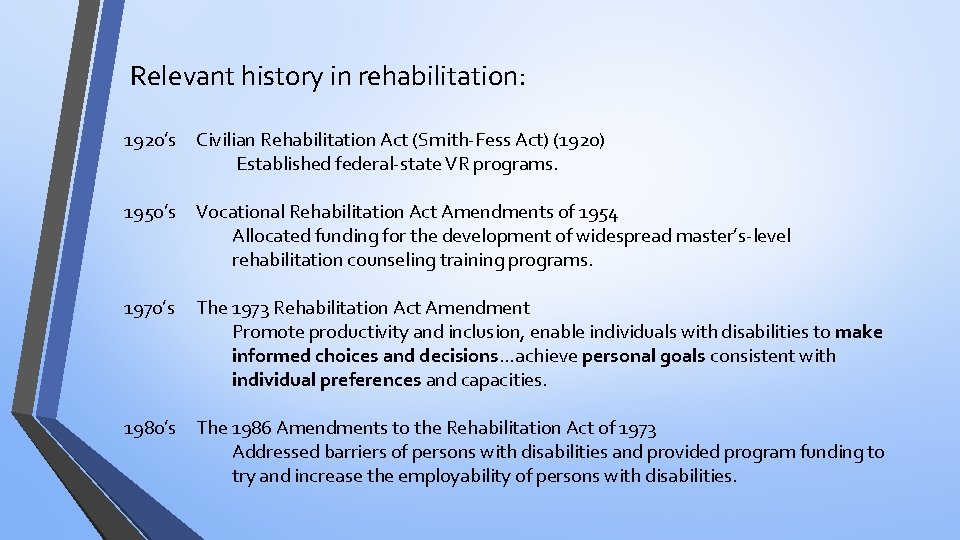 Relevant history in rehabilitation:

1920's Civilian Rehabilitation Act (Smith-Fess Act) (1920)
Established federal-state VR programs.

1950's Vocational Rehabilitation Act Amendments of 1954
Allocated funding for the development of widespread master's-level rehabilitation counseling training programs.

1970's The 1973 Rehabilitation Act Amendment
Promote productivity and inclusion, enable individuals with disabilities to make informed choices and decisions…achieve personal goals consistent with individual preferences and capacities.

1980's The 1986 Amendments to the Rehabilitation Act of 1973
Addressed barriers of persons with disabilities and provided program funding to try and increase the employability of persons with disabilities.